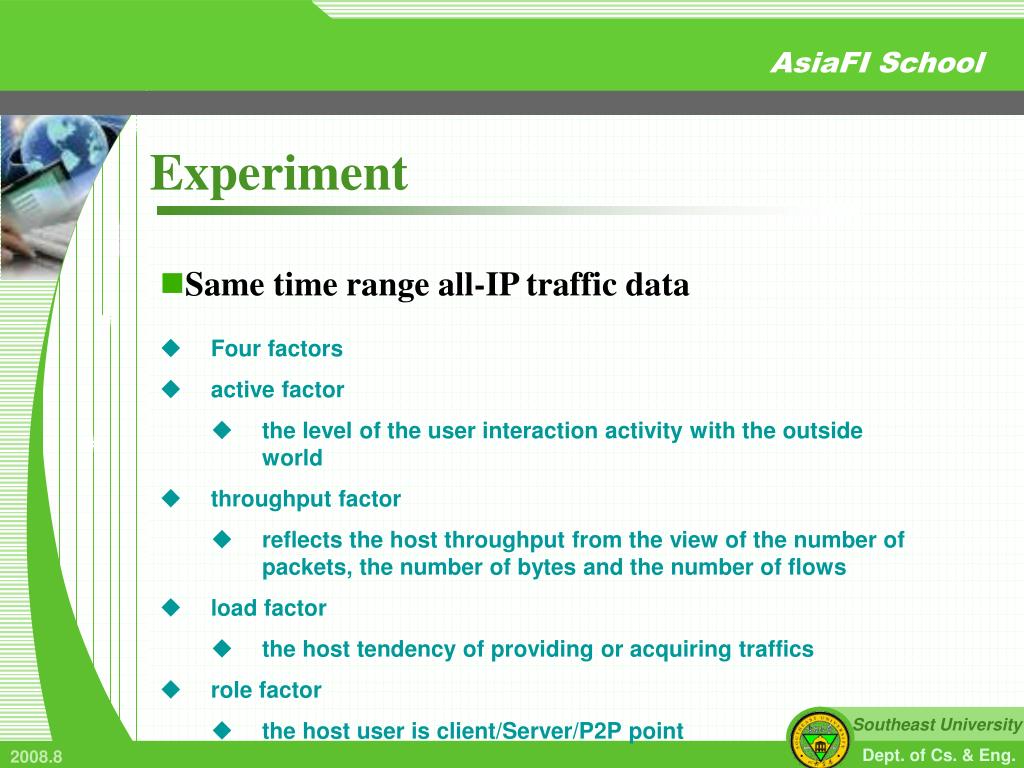 AsiaFI School

Experiment

Same time range all-IP traffic data

Four factors

active factor

the level of the user interaction activity with the outside world

throughput factor

reflects the host throughput from the view of the number of packets, the number of bytes and the number of flows

load factor

the host tendency of providing or acquiring traffics

role factor

the host user is client/Server/P2P point

Southeast University

2008.8

Dept. of Cs. & Eng.